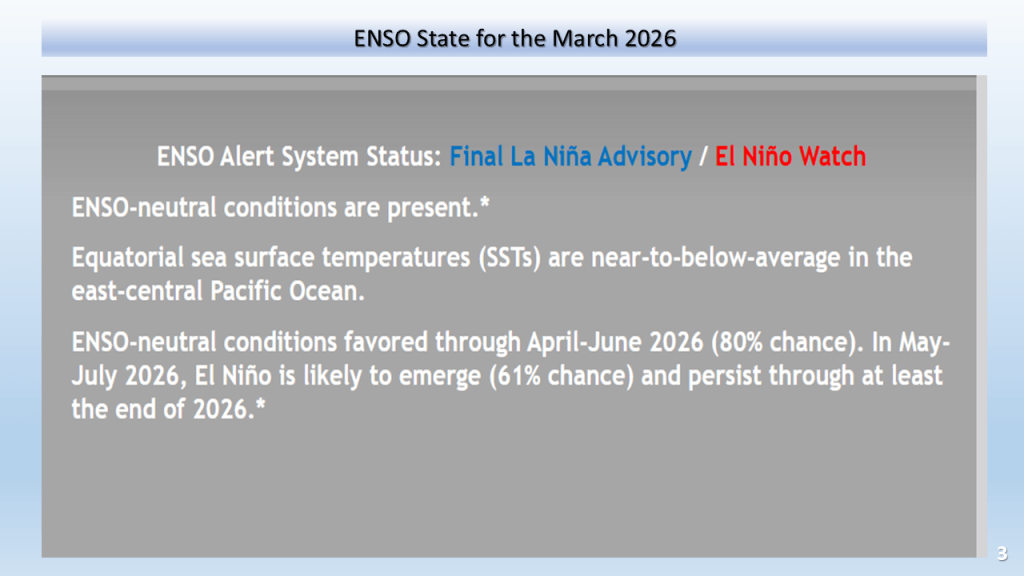 ENSO State for the March 2026

ENSO Alert System Status: Final La Niña Advisory / El Niño Watch

ENSO-neutral conditions are present.*

Equatorial sea surface temperatures (SSTs) are near-to-below-average in the east-central Pacific Ocean.

ENSO-neutral conditions favored through April-June 2026 (80% chance). In May-July 2026, El Niño is likely to emerge (61% chance) and persist through at least the end of 2026.*

3